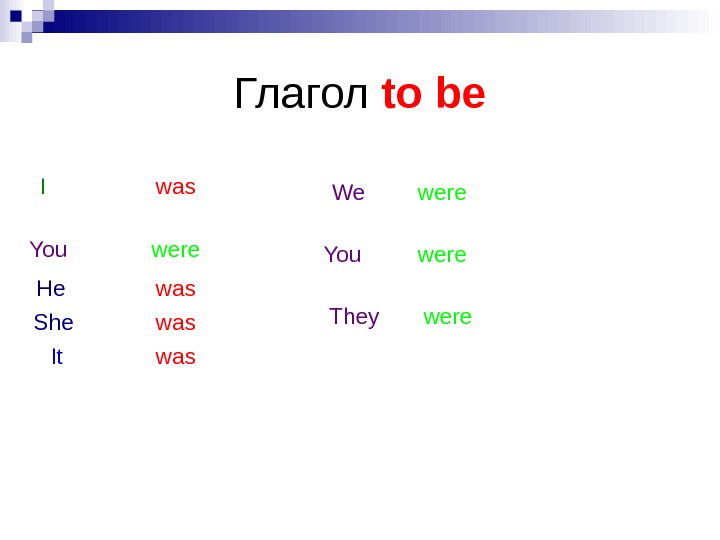 Глагол to be

I was

You were

He was

She was

It was

We were

You were

They were